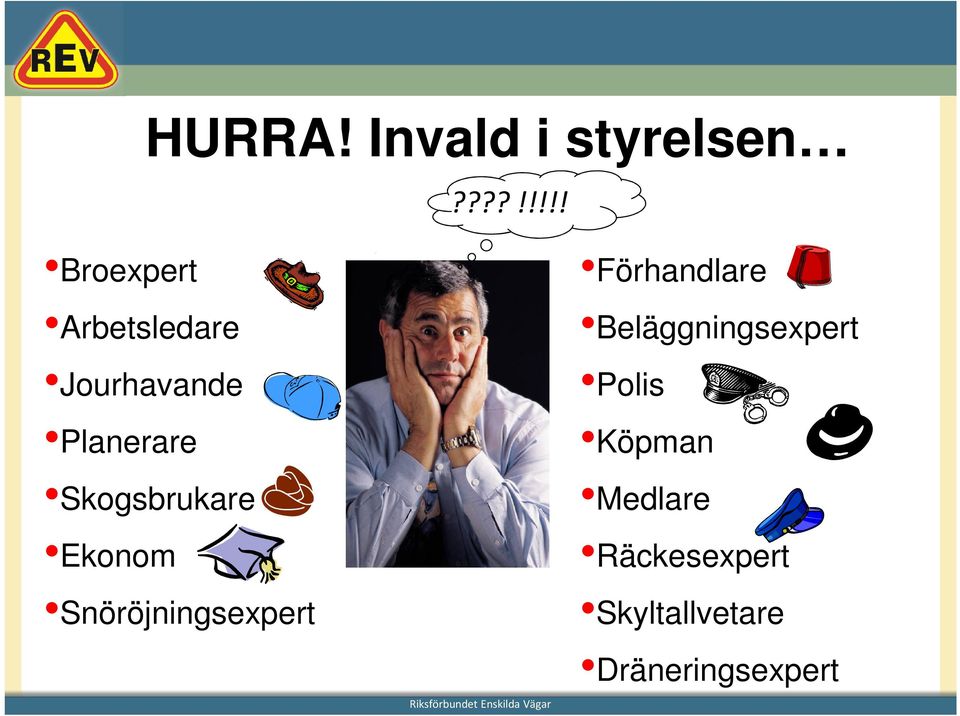 REV

HURRA! Invald i styrelsen…

???? !!!!!

•Broexpert
•Arbetsledare
•Jourhavande
•Planerare
•Skogsbrukare
•Ekonom
•Snöröjningsexpert

•Förhandlare
•Beläggningsexpert
•Polis
•Köpman
•Medlare
•Räckesexpert
•Skyltallvetare
•Dräneringsexpert

Riksförbundet Enskilda Vägar